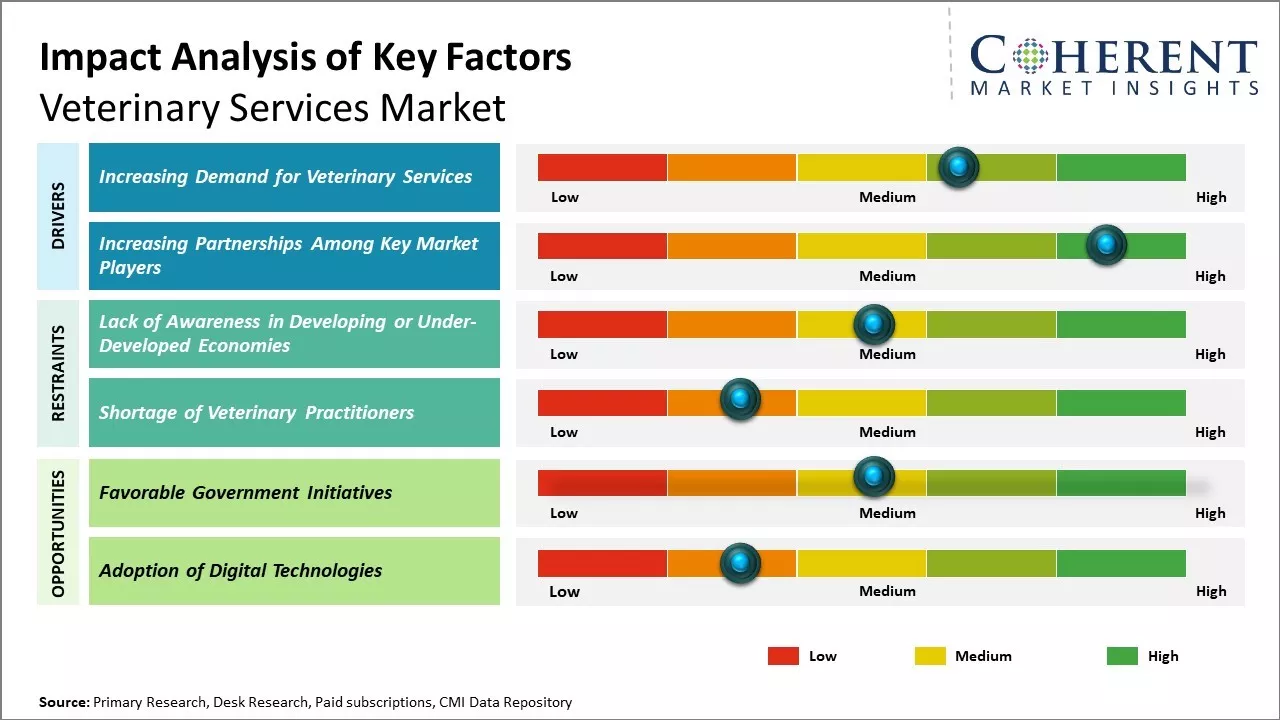 Impact Analysis of Key Factors
Veterinary Services Market

COHERENT
MARKET INSIGHTS

DRIVERS

Increasing Demand for Veterinary Services
Low Medium High

Increasing Partnerships Among Key Market Players
Low Medium High

RESTRAINTS

Lack of Awareness in Developing or Under-Developed Economies
Low Medium High

Shortage of Veterinary Practitioners
Low Medium High

OPPORTUNITIES

Favorable Government Initiatives
Low Medium High

Adoption of Digital Technologies
Low Medium High

Low Medium High

Source: Primary Research, Desk Research, Paid subscriptions, CMI Data Repository